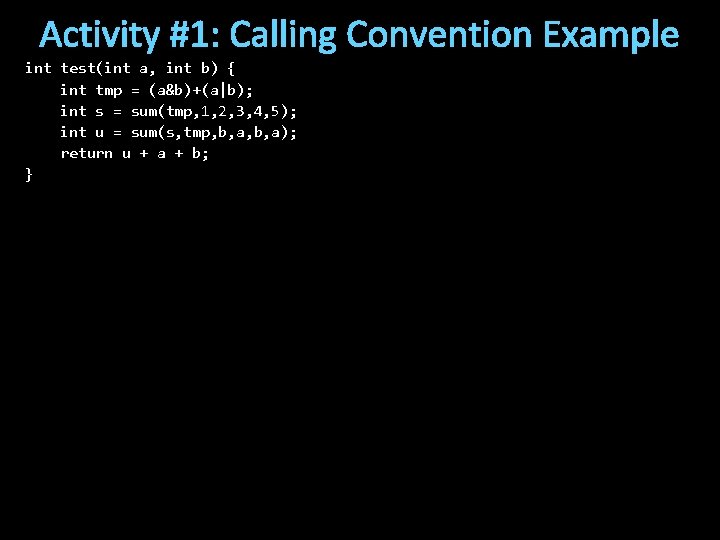 Activity #1: Calling Convention Example

int test(int a, int b) {
    int tmp = (a&b)+(a|b);
    int s = sum(tmp,1,2,3,4,5);
    int u = sum(s,tmp,b,a,b,a);
    return u + a + b;
}